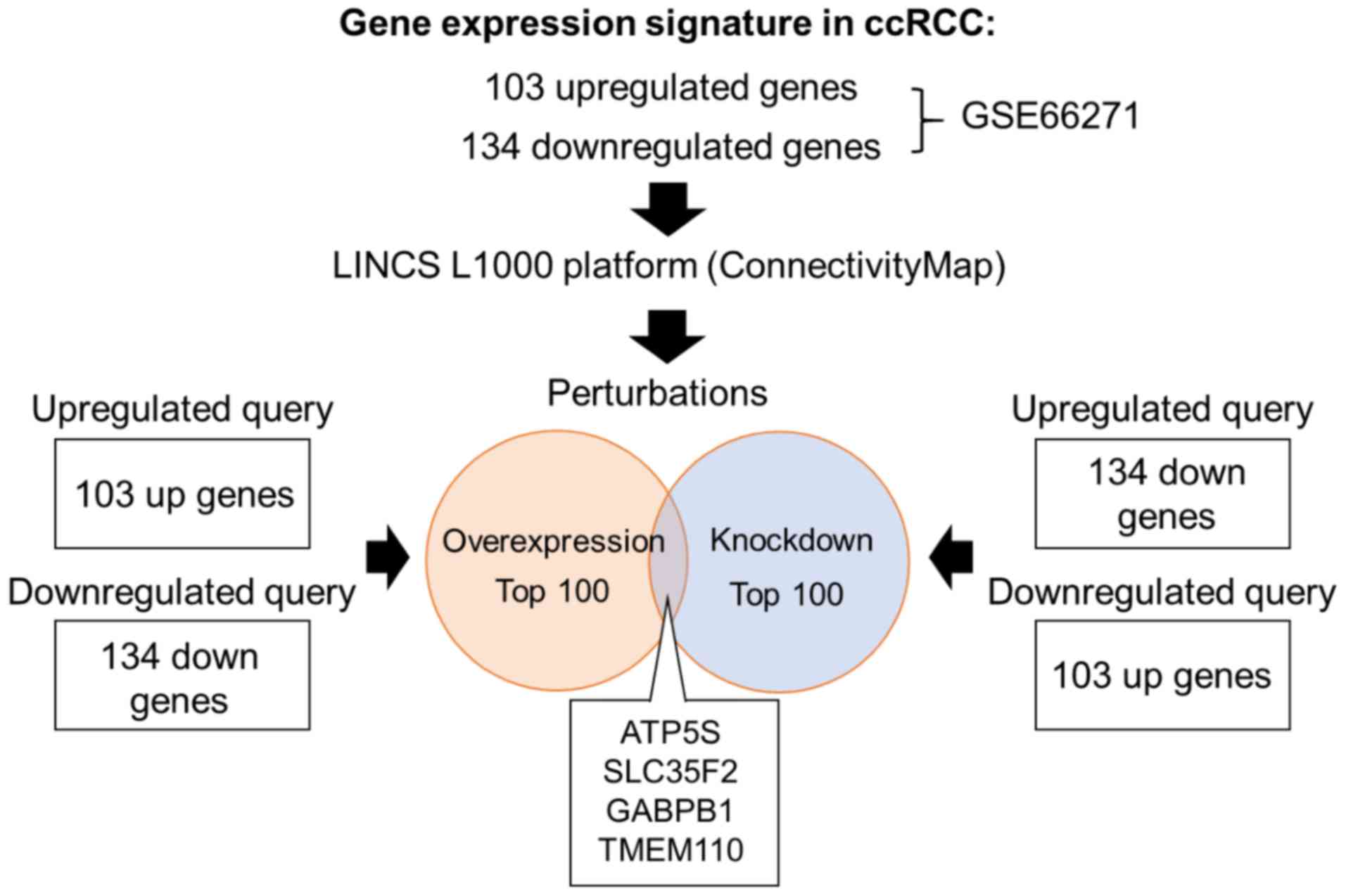 Gene expression signature in ccRCC:

103 upregulated genes
134 downregulated genes
GSE66271

LINCS L1000 platform (ConnectivityMap)

Perturbations

Upregulated query
103 up genes
Downregulated query
134 down genes

Overexpression
Top 100

Knockdown
Top 100

Upregulated query
134 down genes
Downregulated query
103 up genes

ATP5S
SLC35F2
GABPB1
TMEM110